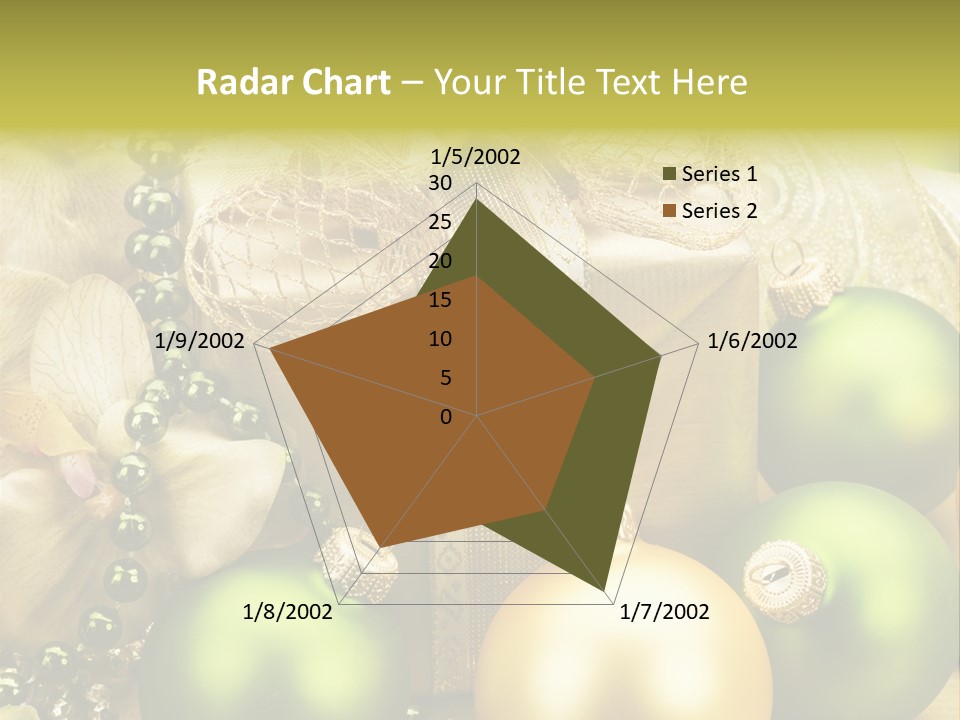 Radar Chart – Your Title Text Here

1/5/2002
30
25
20
15
10
5
0
1/6/2002
1/7/2002
1/8/2002
1/9/2002

Series 1
Series 2